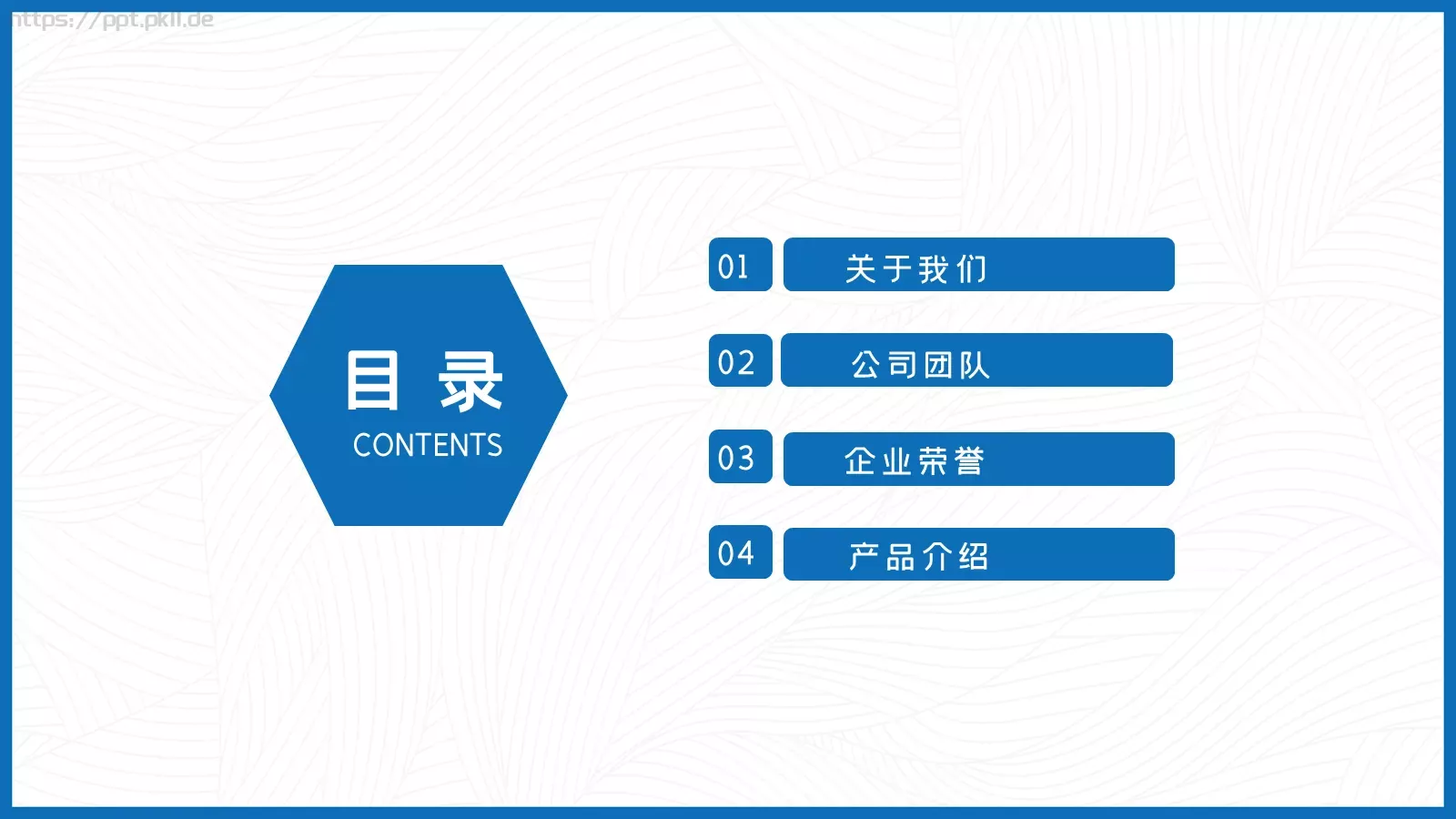 https://ppt.pkll.de

目 录
CONTENTS

01 关于我们

02 公司团队

03 企业荣誉

04 产品介绍